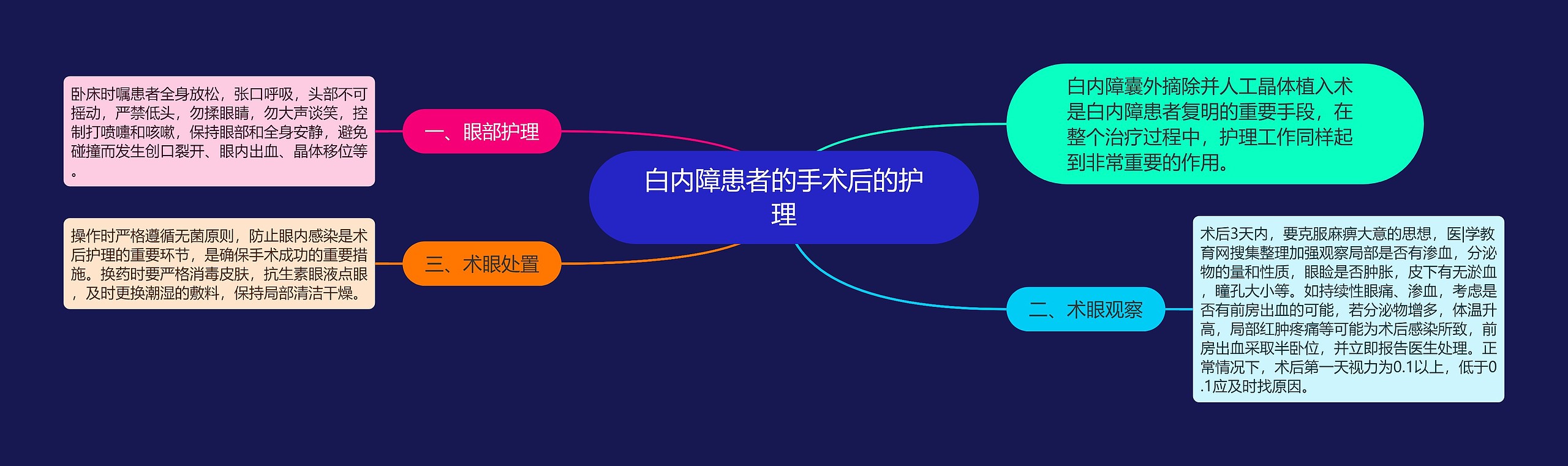 白内障患者的手术后的护理

白内障囊外摘除并人工晶体植入术是白内障患者复明的重要手段，在整个治疗过程中，护理工作同样起到非常重要的作用。

一、眼部护理

卧床时嘱患者全身放松，张口呼吸，头部不可摇动，严禁低头，勿揉眼睛，勿大声谈笑，控制打喷嚏和咳嗽，保持眼部和全身安静，避免碰撞而发生创口裂开、眼内出血、晶体移位等。

二、术眼观察

术后3天内，要克服麻痹大意的思想，医|学教育网搜集整理加强观察局部是否有渗血，分泌物的量和性质，眼睑是否肿胀，皮下有无淤血，瞳孔大小等。如持续性眼痛、渗血，考虑是否有前房出血的可能，若分泌物增多，体温升高，局部红肿疼痛等可能为术后感染所致，前房出血采取半卧位，并立即报告医生处理。正常情况下，术后第一天视力为0.1以上，低于0.1应及时找原因。

三、术眼处置

操作时严格遵循无菌原则，防止眼内感染是术后护理的重要环节，是确保手术成功的重要措施。换药时要严格消毒皮肤，抗生素眼液点眼，及时更换潮湿的敷料，保持局部清洁干燥。